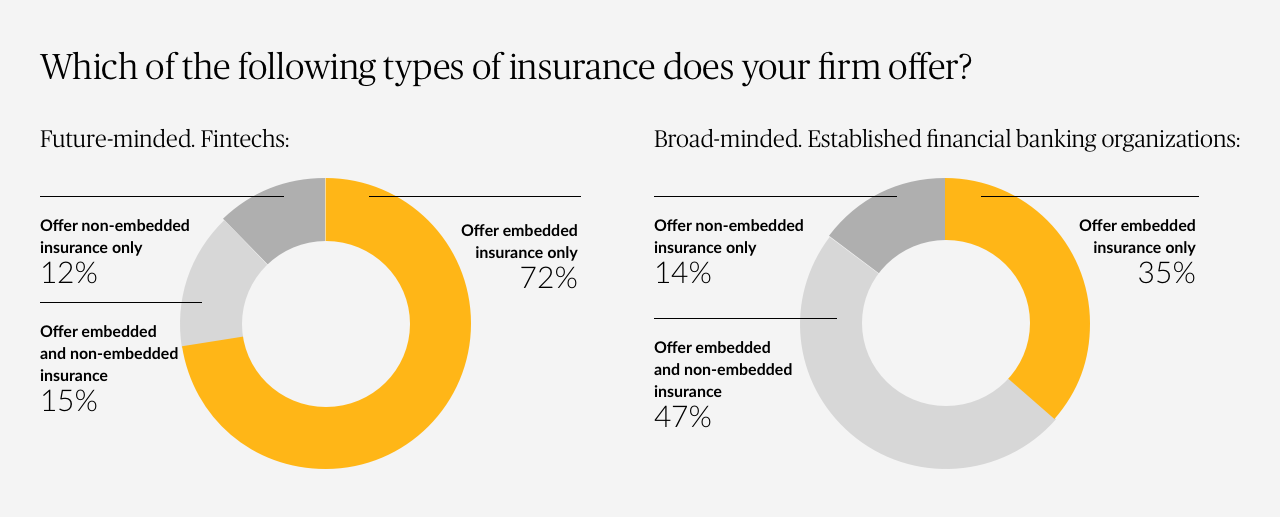 Which of the following types of insurance does your firm offer?

Future-minded. Fintechs:

Offer non-embedded insurance only
12%

Offer embedded and non-embedded insurance
15%

Offer embedded insurance only
72%

Broad-minded. Established financial banking organizations:

Offer non-embedded insurance only
14%

Offer embedded and non-embedded insurance
47%

Offer embedded insurance only
35%